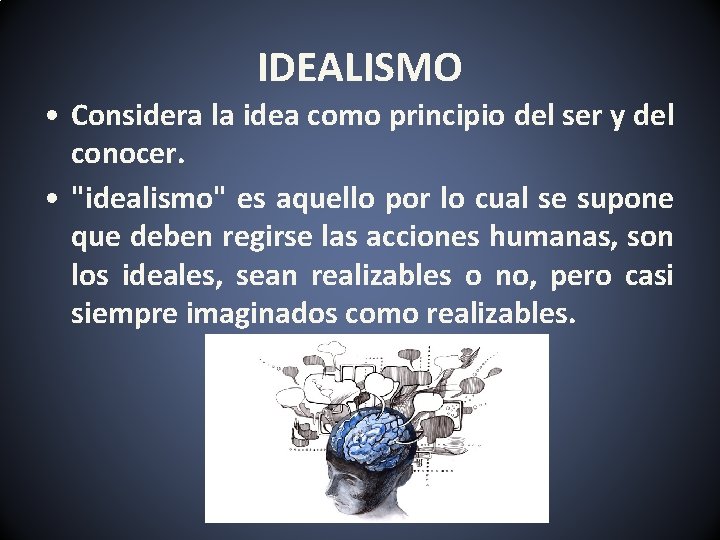 IDEALISMO

• Considera la idea como principio del ser y del conocer.

• "idealismo" es aquello por lo cual se supone que deben regirse las acciones humanas, son los ideales, sean realizables o no, pero casi siempre imaginados como realizables.